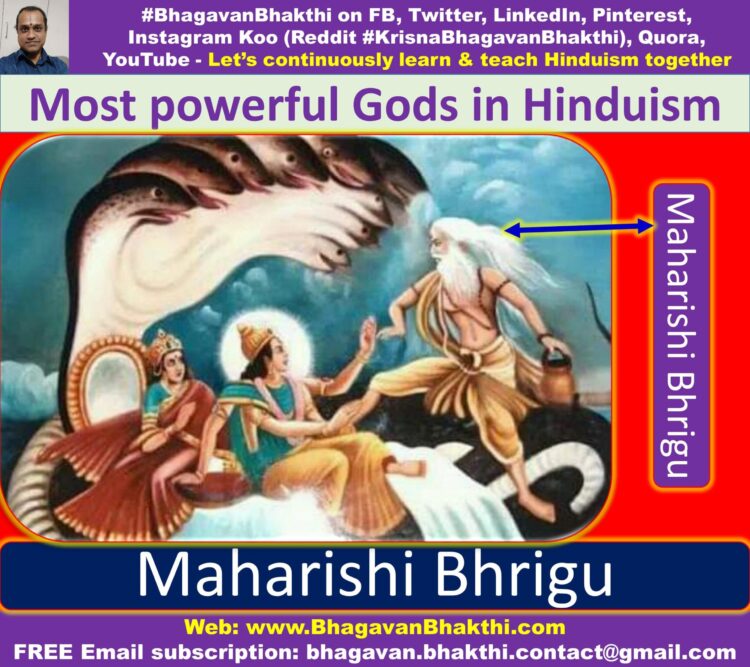 #BhagavanBhakthi on FB, Twitter, LinkedIn, Pinterest, Instagram Koo (Reddit #KrisnaBhagavanBhakthi), Quora, YouTube - Let's continuously learn & teach Hinduism together

Most powerful Gods in Hinduism

Maharishi Bhrigu

Maharishi Bhrigu

Web: www.BhagavanBhakthi.com
FREE Email subscription: bhagavan.bhakthi.contact@gmail.com